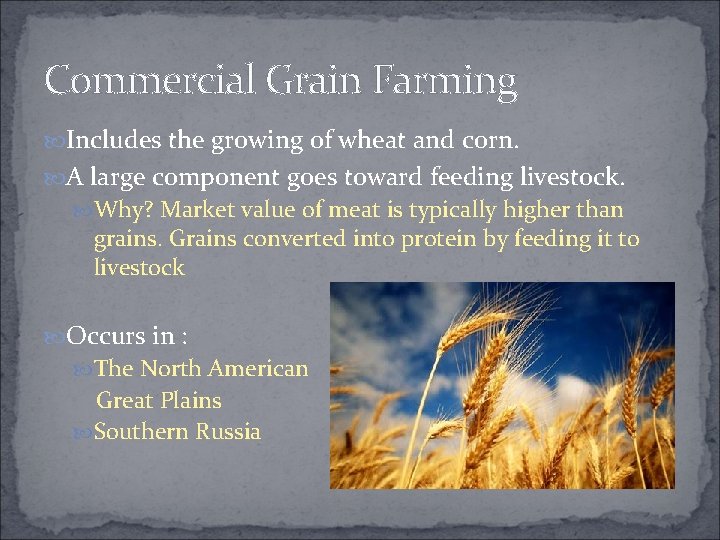 Commercial Grain Farming

Includes the growing of wheat and corn.

A large component goes toward feeding livestock.

Why? Market value of meat is typically higher than grains. Grains converted into protein by feeding it to livestock

Occurs in :

The North American Great Plains

Southern Russia